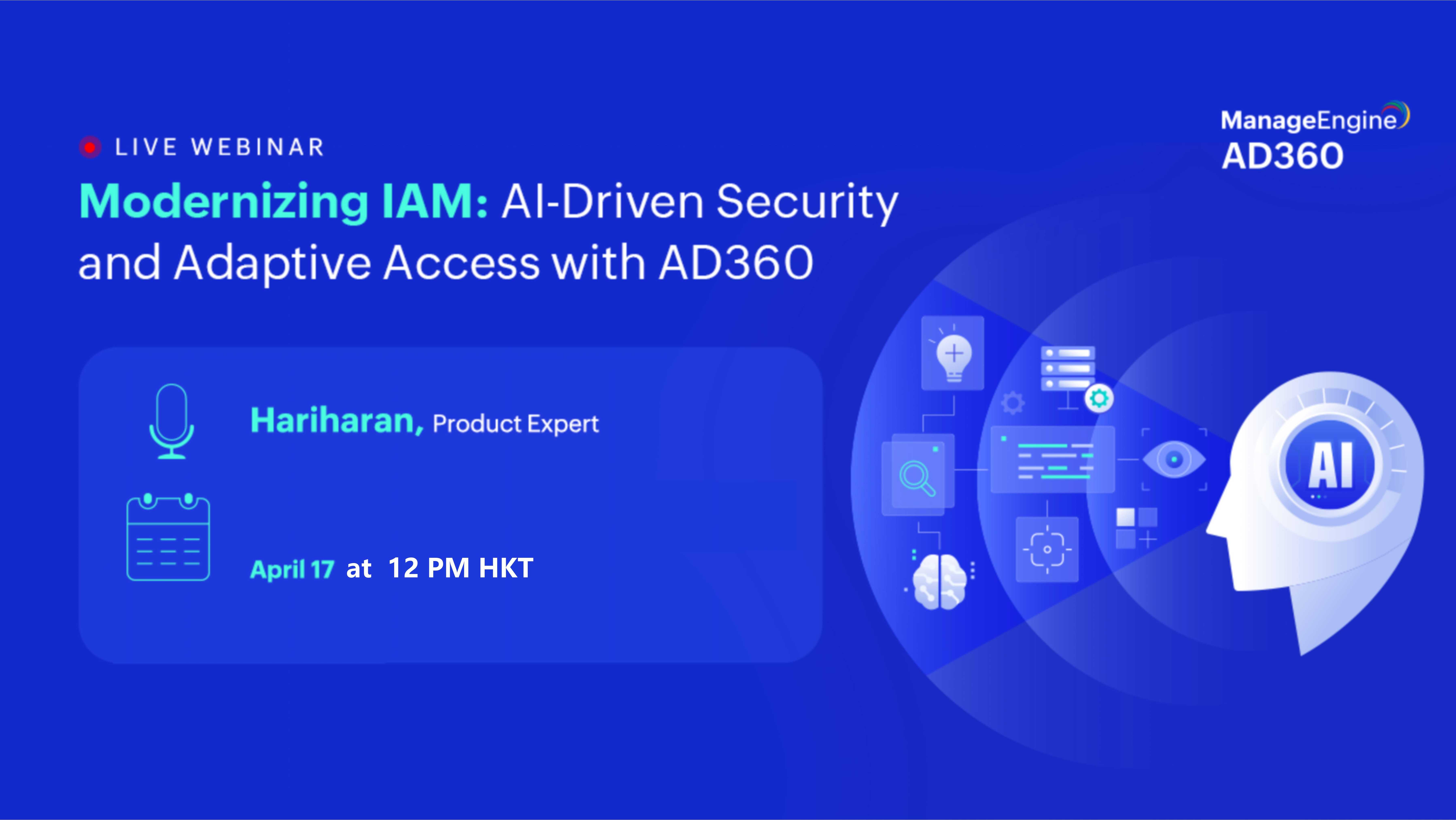 ManageEngine
AD360

LIVE WEBINAR

Modernizing IAM: AI-Driven Security and Adaptive Access with AD360

Hariharan, Product Expert

April 17 at 12 PM HKT

AI